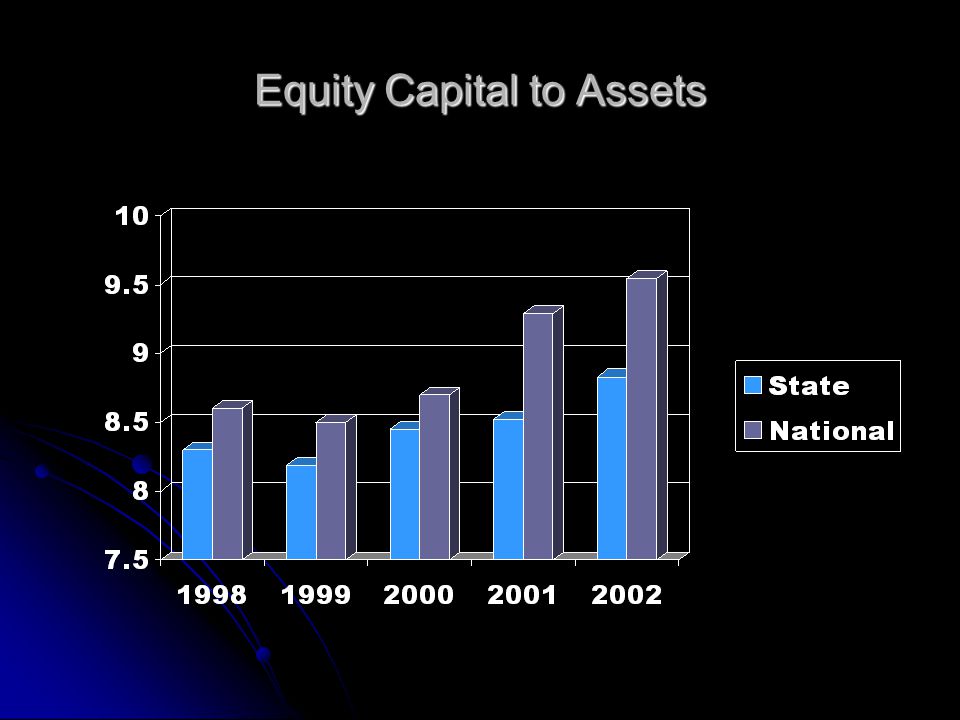 Equity Capital to Assets

10
9.5
9
8.5
8
7.5

1998 1999 2000 2001 2002

State
National